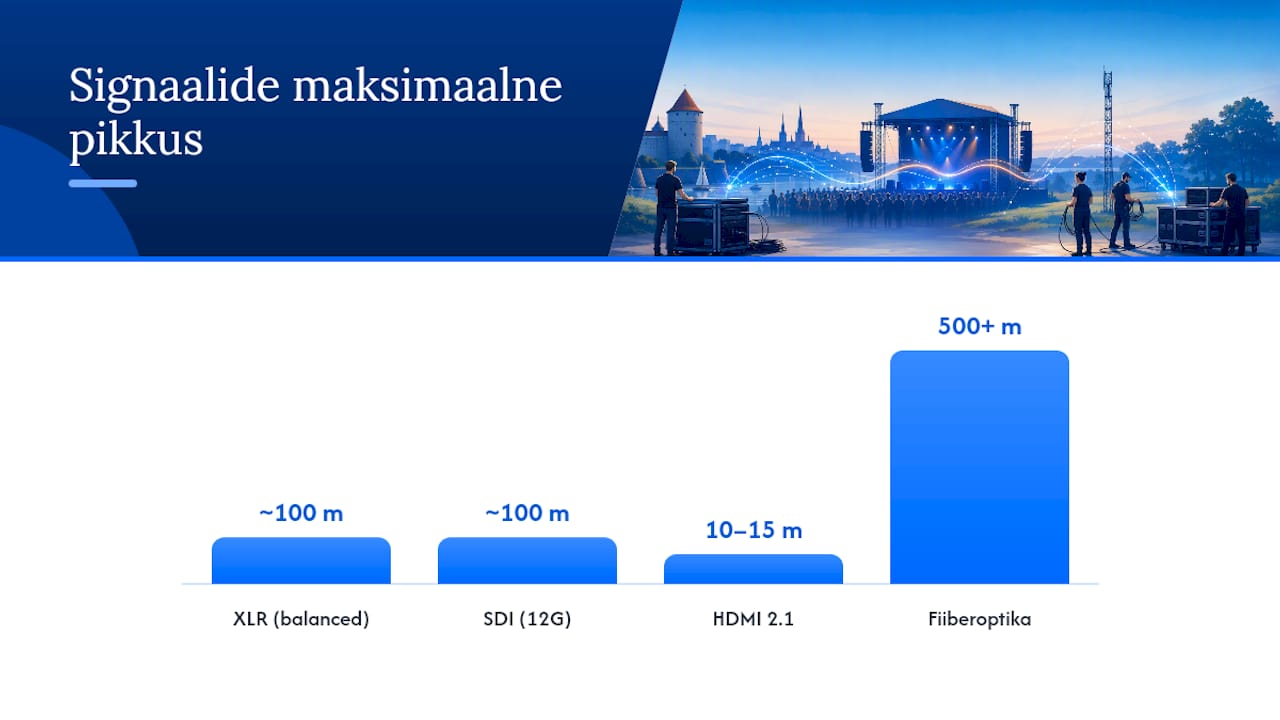 Signaalide maksimaalne pikkus

~100 m
XLR (balanced)

~100 m
SDI (12G)

10–15 m
HDMI 2.1

500+ m
Fiiberoptika